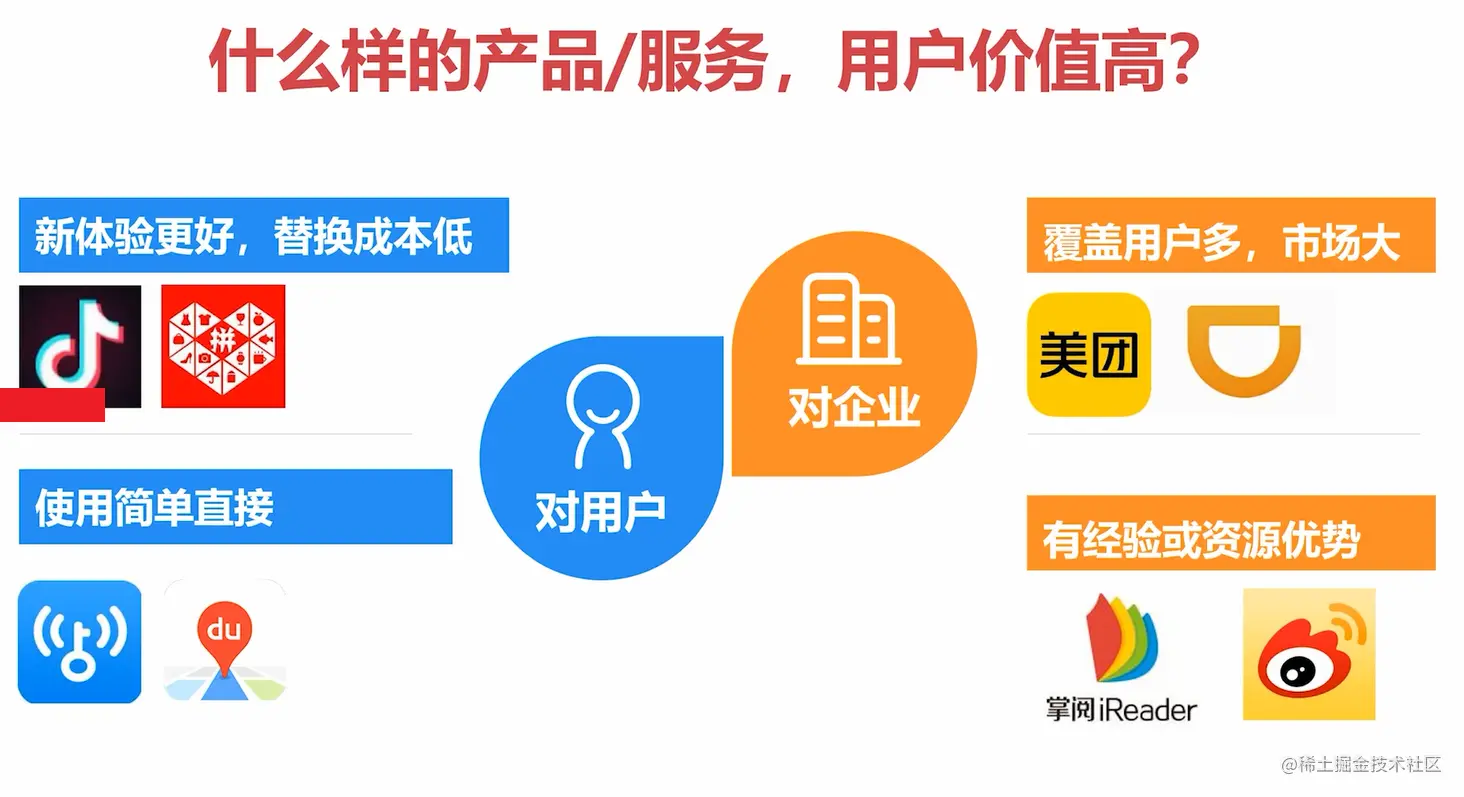 什么样的产品/服务，用户价值高？

新体验更好，替换成本低

拼

使用简单直接

du

对用户

对企业

覆盖用户多，市场大

美团

有经验或资源优势

掌阅iReader

@稀土掘金技术社区